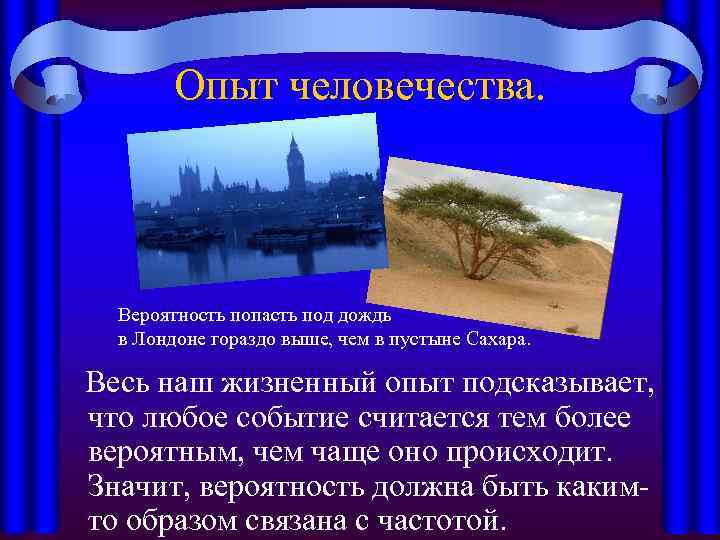 Опыт человечества.

Вероятность попасть под дождь в Лондоне гораздо выше, чем в пустыне Сахара.

Весь наш жизненный опыт подсказывает, что любое событие считается тем более вероятным, чем чаще оно происходит. Значит, вероятность должна быть каким-то образом связана с частотой.